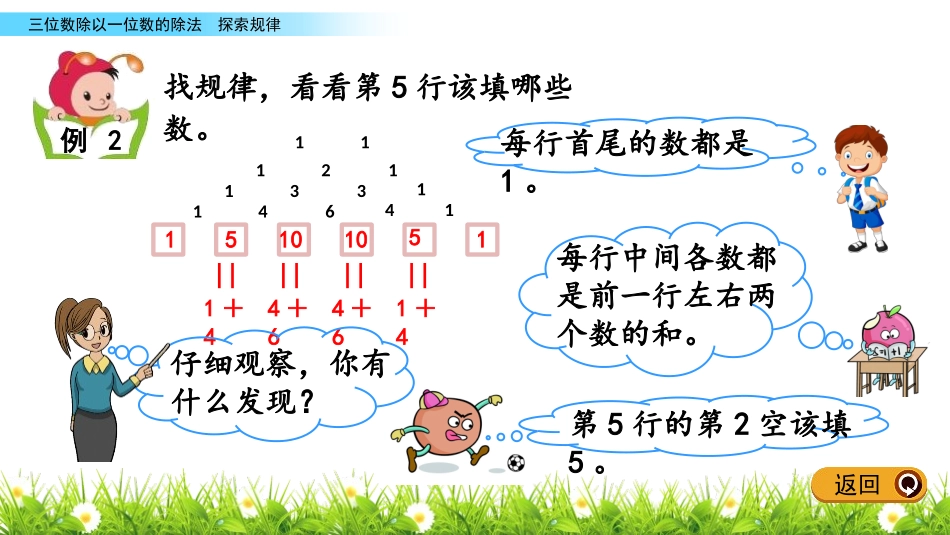 三位数除以一位数的除法　探索规律

例 2

找规律，看看第 5 行该填哪些数。

1　1
1　2　1
1　3　3　1
1　4　6　4　1
1　5　10　10　5　1

||　||　||　||

1＋4　4＋6　4＋6　1＋4

每行首尾的数都是 1 。

每行中间各数都是前一行左右两个数的和。

仔细观察，你有什么发现？

第 5 行的第 2 空该填 5 。

返回